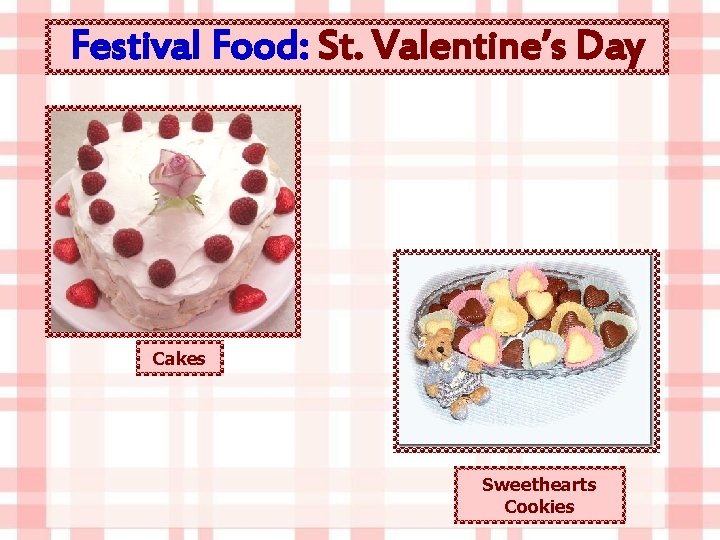 Festival Food: St. Valentine's Day

Cakes

Sweethearts Cookies